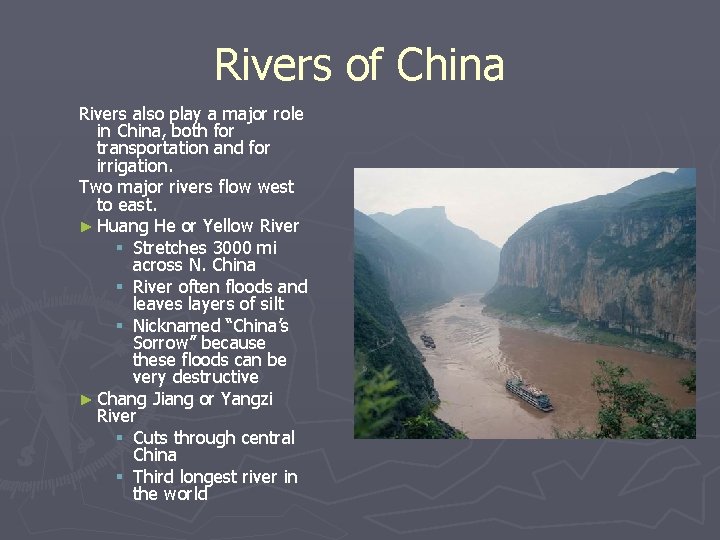 Rivers of China

Rivers also play a major role in China, both for transportation and for irrigation.

Two major rivers flow west to east.

► Huang He or Yellow River
  ▪ Stretches 3000 mi across N. China
  ▪ River often floods and leaves layers of silt
  ▪ Nicknamed "China's Sorrow" because these floods can be very destructive

► Chang Jiang or Yangzi River
  ▪ Cuts through central China
  ▪ Third longest river in the world